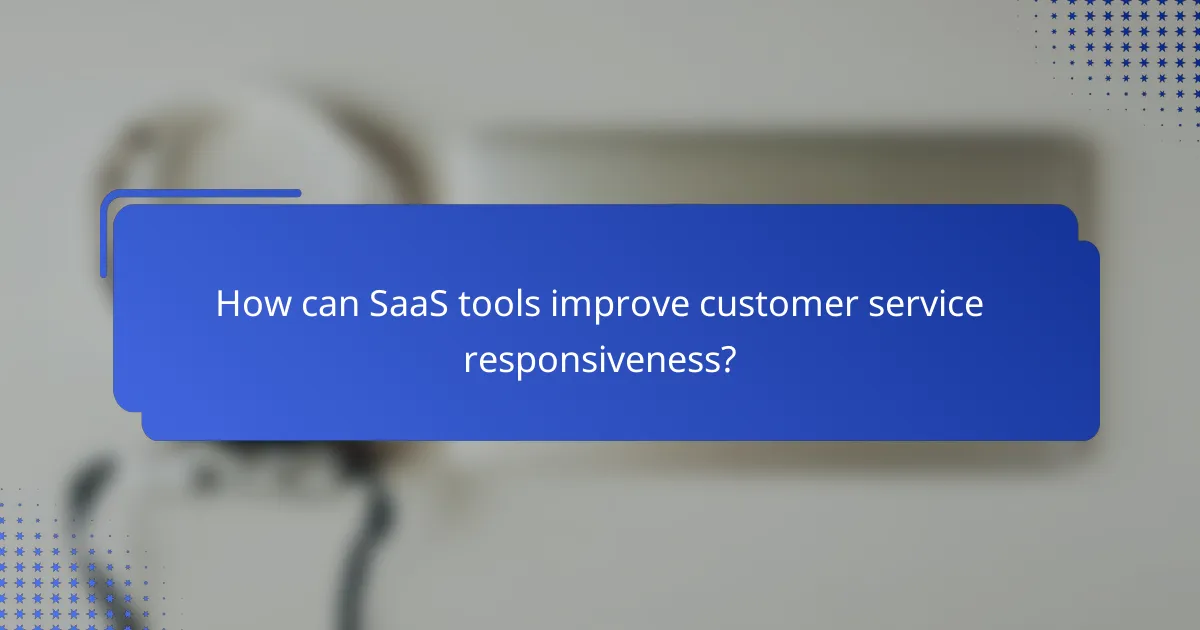 How can SaaS tools improve customer service responsiveness?